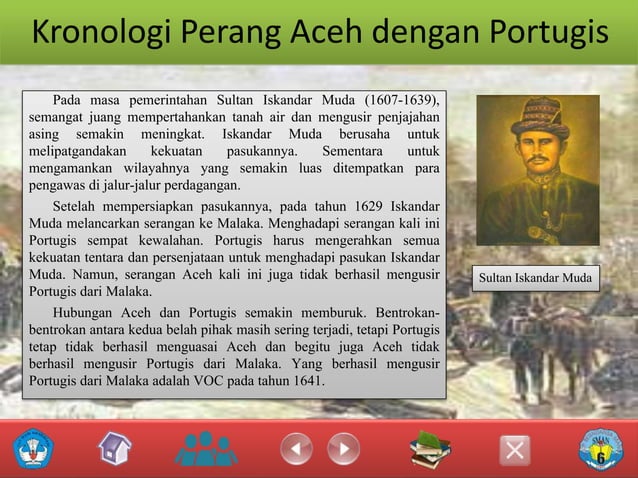 Kronologi Perang Aceh dengan Portugis

Pada masa pemerintahan Sultan Iskandar Muda (1607-1639), semangat juang mempertahankan tanah air dan mengusir penjajahan asing semakin meningkat. Iskandar Muda berusaha untuk melipatgandakan kekuatan pasukannya. Sementara untuk mengamankan wilayahnya yang semakin luas ditempatkan para pengawas di jalur-jalur perdagangan.

Setelah mempersiapkan pasukannya, pada tahun 1629 Iskandar Muda melancarkan serangan ke Malaka. Menghadapi serangan kali ini Portugis sempat kewalahan. Portugis harus mengerahkan semua kekuatan tentara dan persenjataan untuk menghadapi pasukan Iskandar Muda. Namun, serangan Aceh kali ini juga tidak berhasil mengusir Portugis dari Malaka.

Hubungan Aceh dan Portugis semakin memburuk. Bentrokan-bentrokan antara kedua belah pihak masih sering terjadi, tetapi Portugis tetap tidak berhasil menguasai Aceh dan begitu juga Aceh tidak berhasil mengusir Portugis dari Malaka. Yang berhasil mengusir Portugis dari Malaka adalah VOC pada tahun 1641.

Sultan Iskandar Muda

SMAN 6